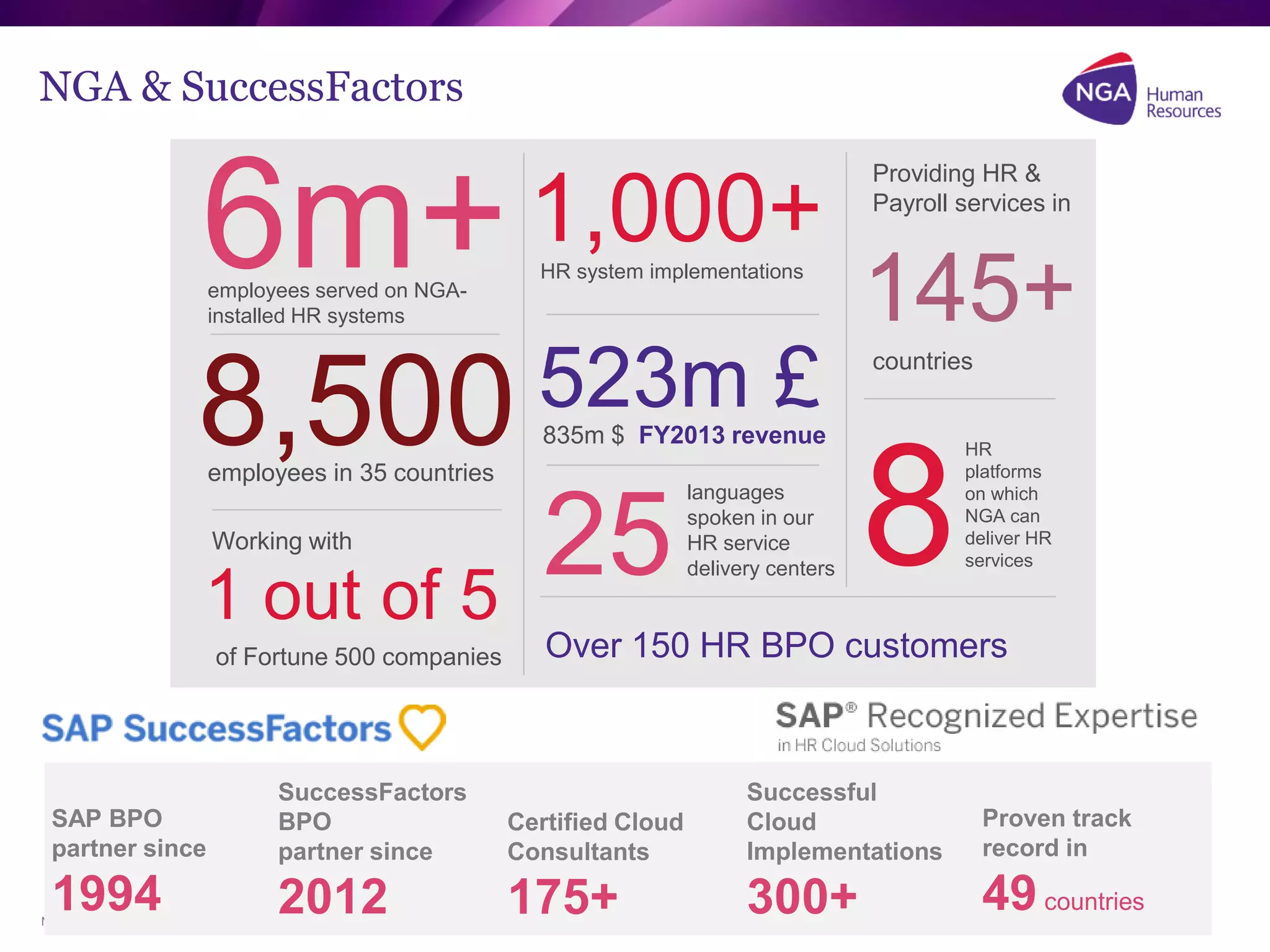 NGA & SuccessFactors

NGA Human Resources

6m+
employees served on NGA-installed HR systems

8,500
employees in 35 countries

Working with
1 out of 5
of Fortune 500 companies

1,000+
HR system implementations

523m £
835m $ FY2013 revenue

25 languages spoken in our HR service delivery centers

Providing HR & Payroll services in
145+
countries

8 HR platforms on which NGA can deliver HR services

Over 150 HR BPO customers

SAP SuccessFactors

SAP® Recognized Expertise
in HR Cloud Solutions

SAP BPO partner since
1994

SuccessFactors BPO partner since
2012

Certified Cloud Consultants
175+

Successful Cloud Implementations
300+

Proven track record in
49 countries